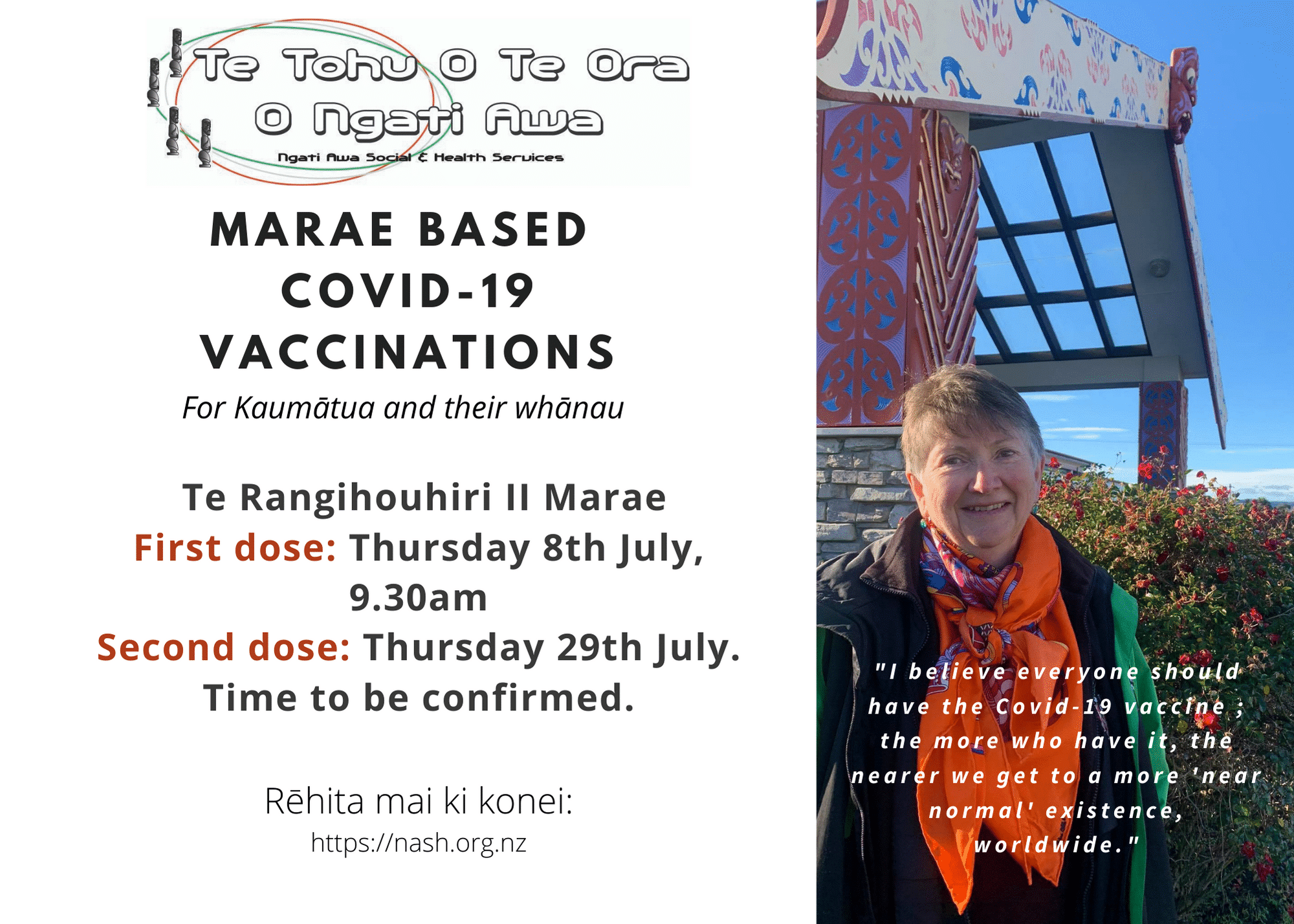 Te Tohu O Te Ora O Ngati Awa

Ngati Awa Social & Health Services

MARAE BASED COVID-19 VACCINATIONS

For Kaumātua and their whānau

Te Rangihouhiri II Marae
First dose: Thursday 8th July, 9.30am
Second dose: Thursday 29th July. Time to be confirmed.

Rēhita mai ki konei:
https://nash.org.nz

"I believe everyone should have the Covid-19 vaccine ; the more who have it, the nearer we get to a more 'near normal' existence, worldwide."